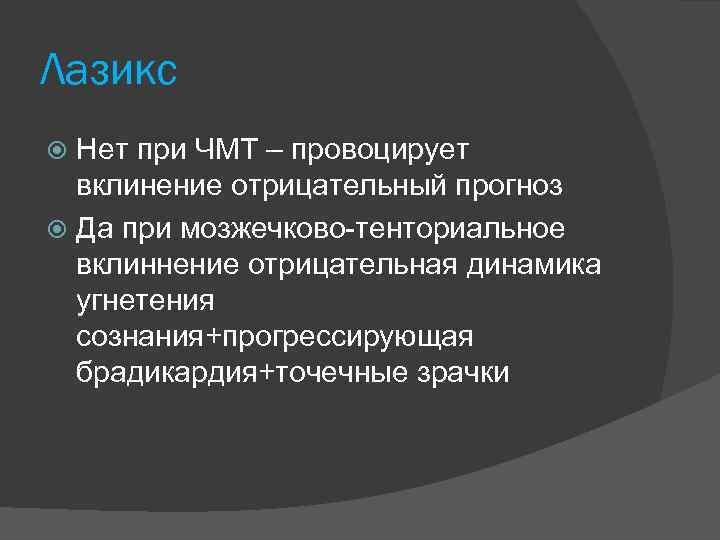 Лазикс

Нет при ЧМТ – провоцирует вклинение отрицательный прогноз

Да при мозжечково-тенториальное вклиннение отрицательная динамика угнетения сознания+прогрессирующая брадикардия+точечные зрачки